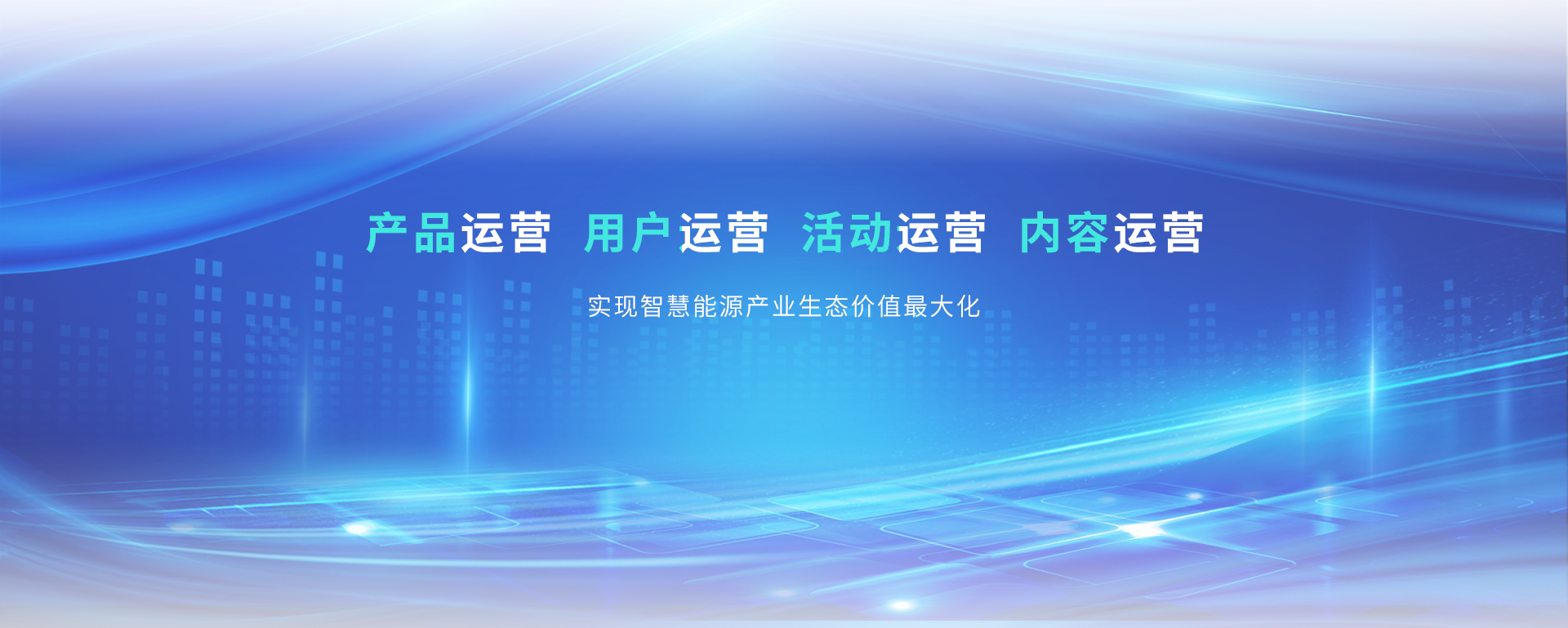 产品运营 用户运营 活动运营 内容运营

实现智慧能源产业生态价值最大化